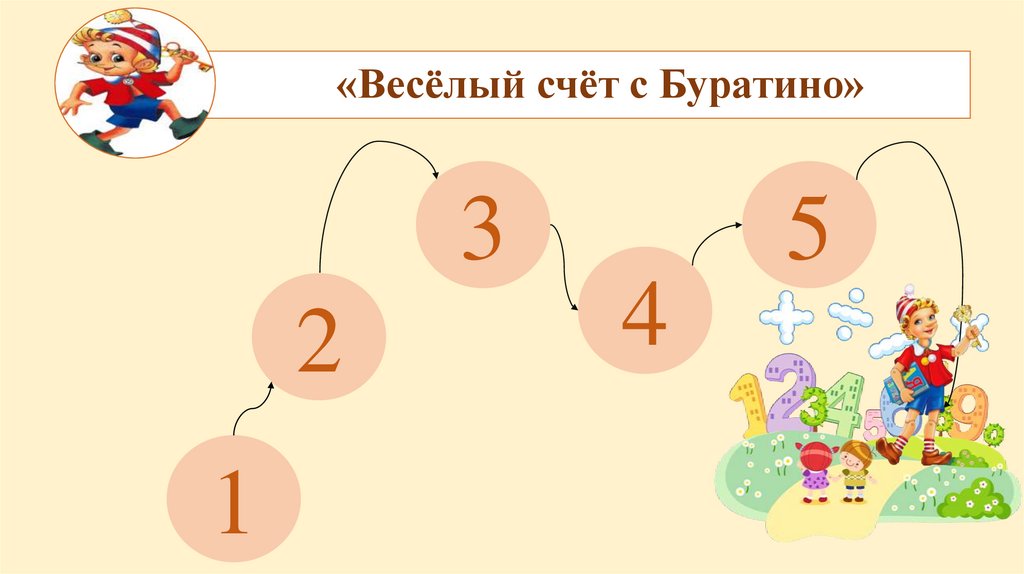 «Весёлый счёт с Буратино»

1

2

3

4

5